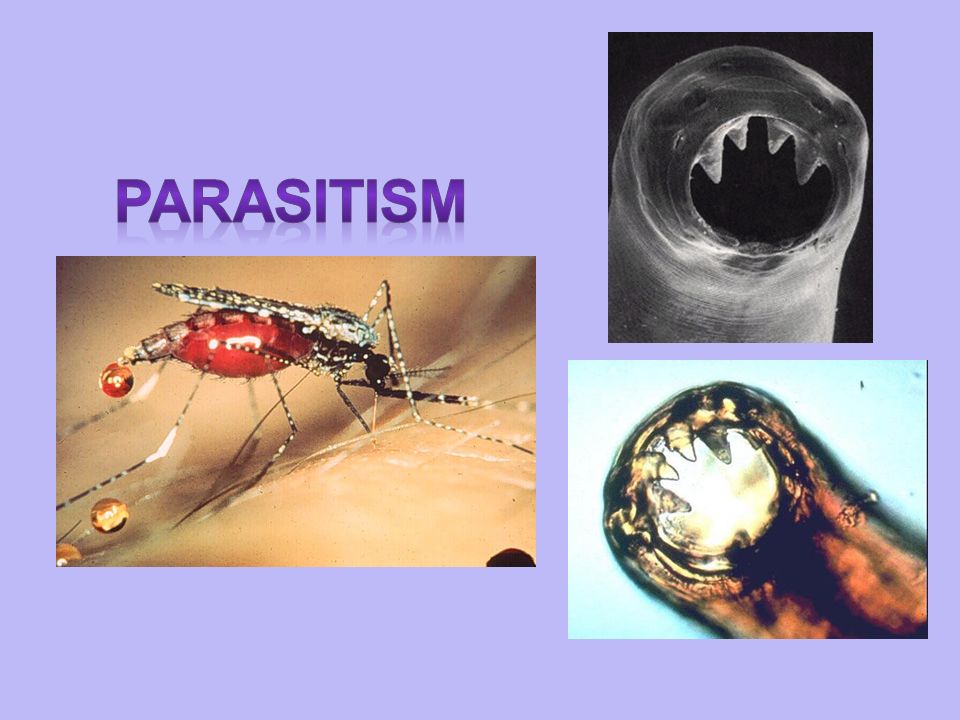 PARASITISM